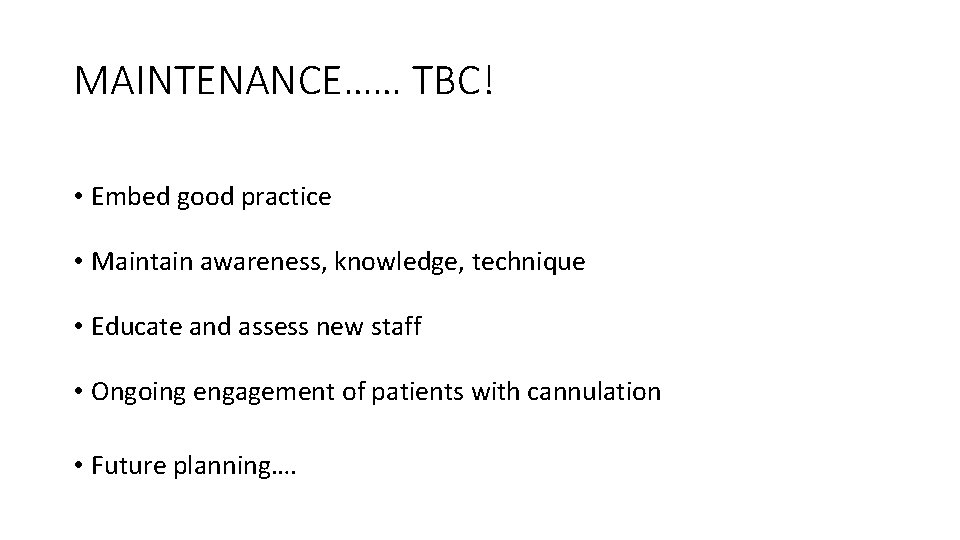 MAINTENANCE…… TBC!

• Embed good practice

• Maintain awareness, knowledge, technique

• Educate and assess new staff

• Ongoing engagement of patients with cannulation

• Future planning….